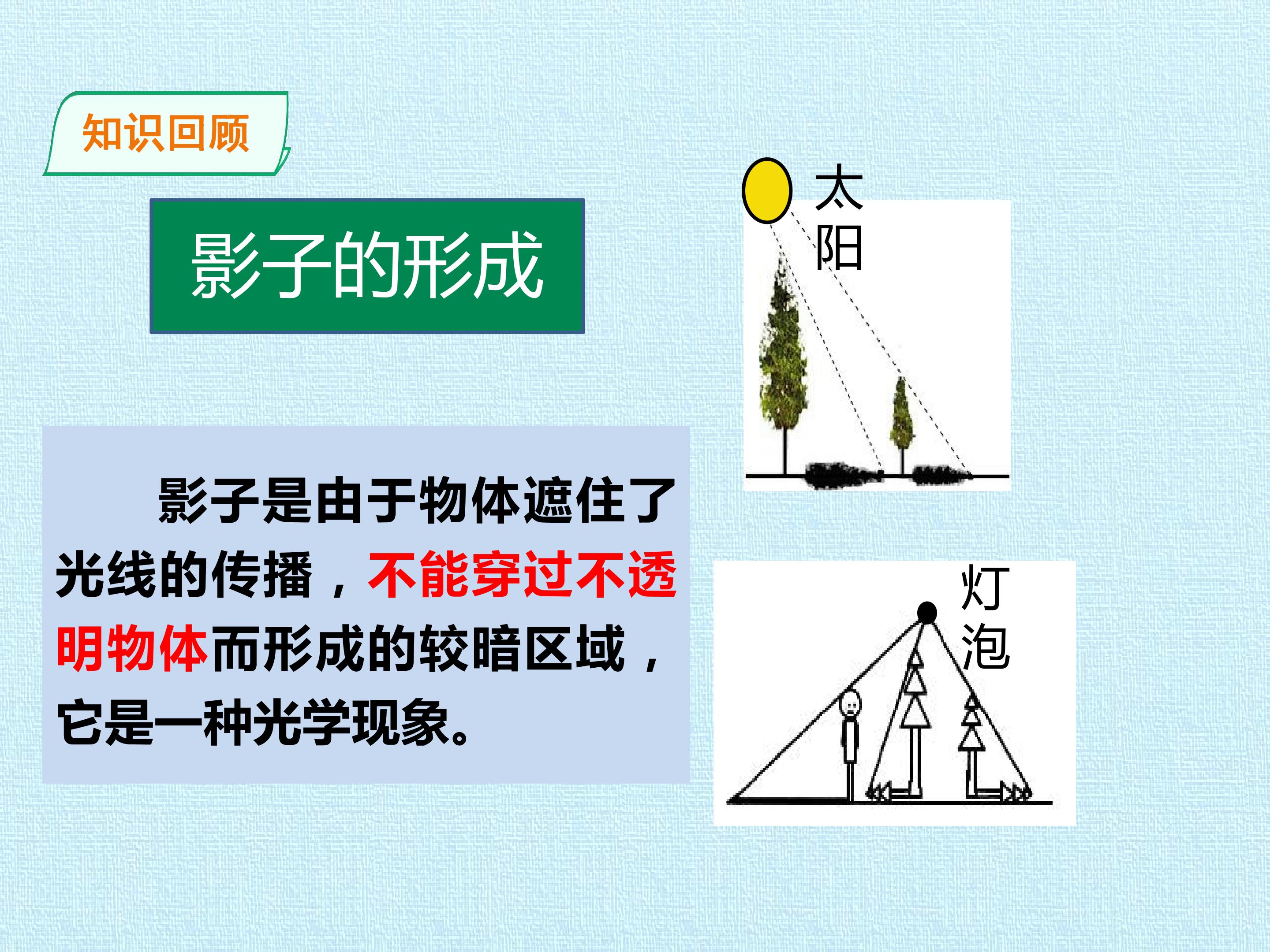 知识回顾

影子的形成

影子是由于物体遮住了光线的传播，不能穿过不透明物体而形成的较暗区域，它是一种光学现象。

太阳

灯泡